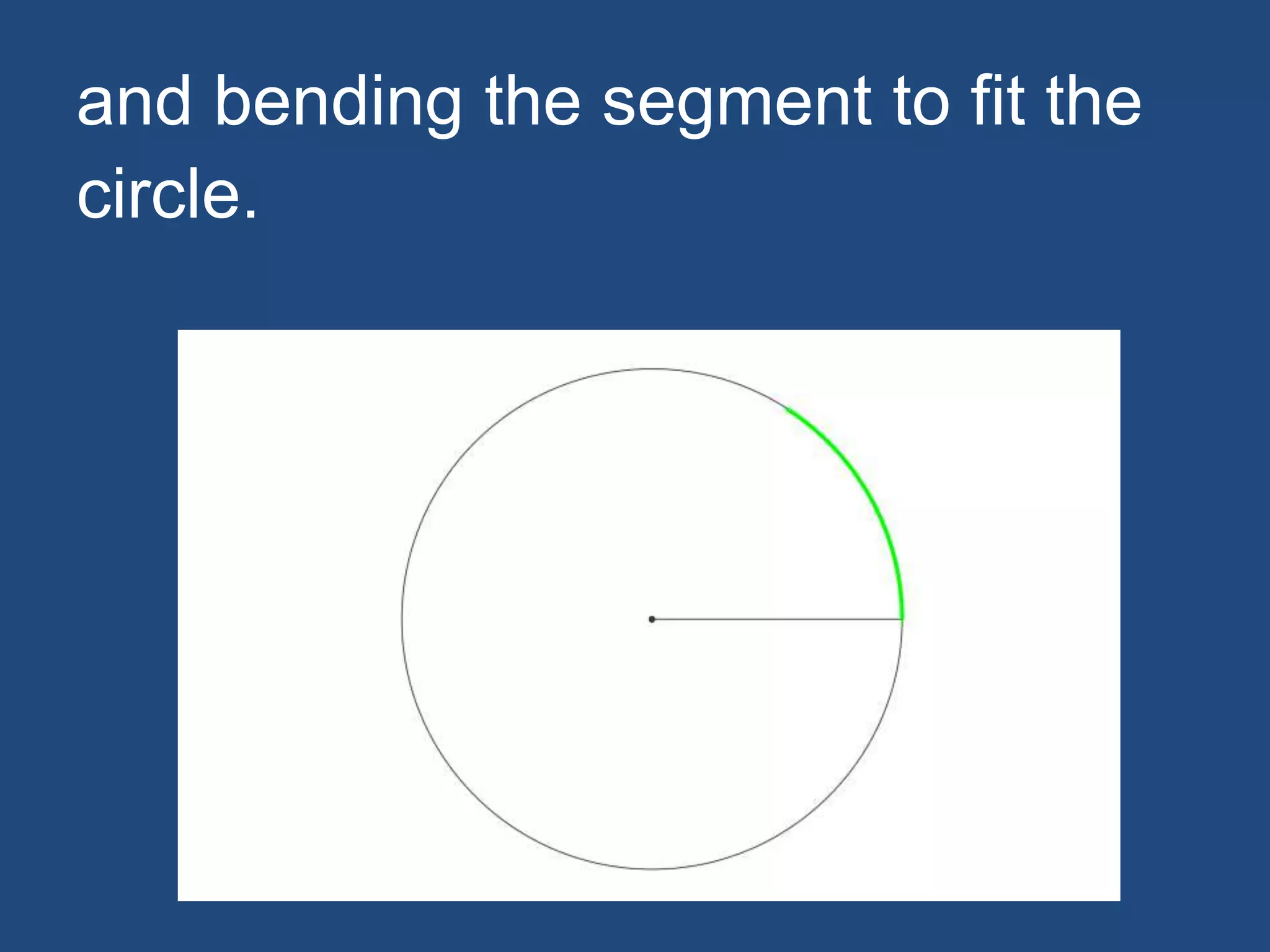 and bending the segment to fit the circle.